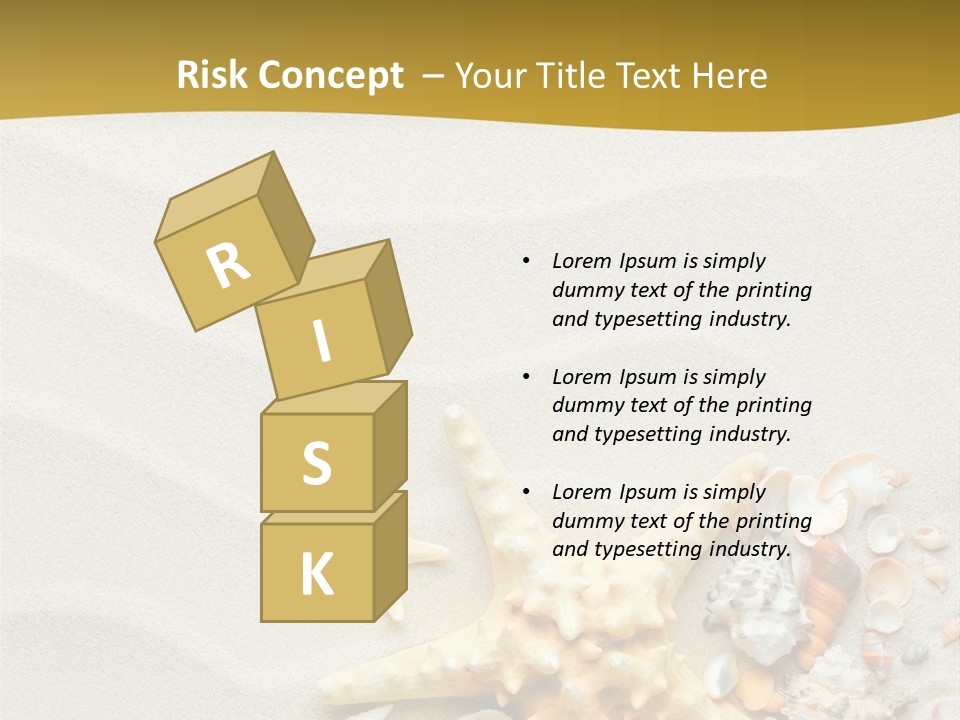 Risk Concept – Your Title Text Here

R
I
S
K

• Lorem Ipsum is simply dummy text of the printing and typesetting industry.

• Lorem Ipsum is simply dummy text of the printing and typesetting industry.

• Lorem Ipsum is simply dummy text of the printing and typesetting industry.